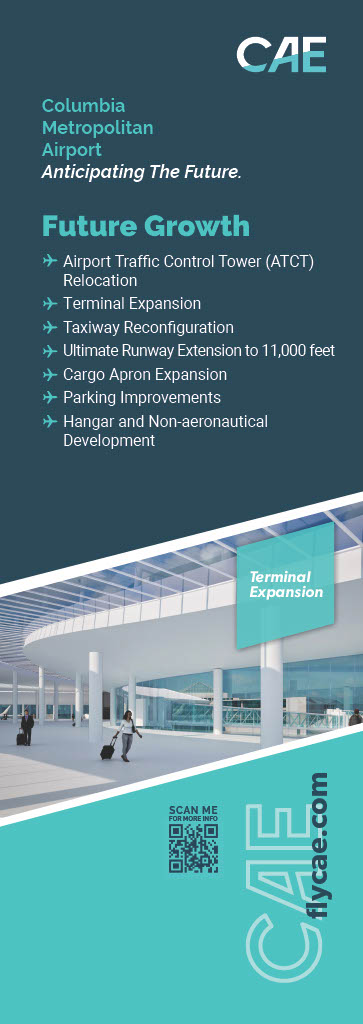 CAE

Columbia Metropolitan Airport
Anticipating The Future.

Future Growth

Airport Traffic Control Tower (ATCT) Relocation
Terminal Expansion
Taxiway Reconfiguration
Ultimate Runway Extension to 11,000 feet
Cargo Apron Expansion
Parking Improvements
Hangar and Non-aeronautical Development

Terminal Expansion

SCAN ME
FOR MORE INFO

CAE
flycae.com